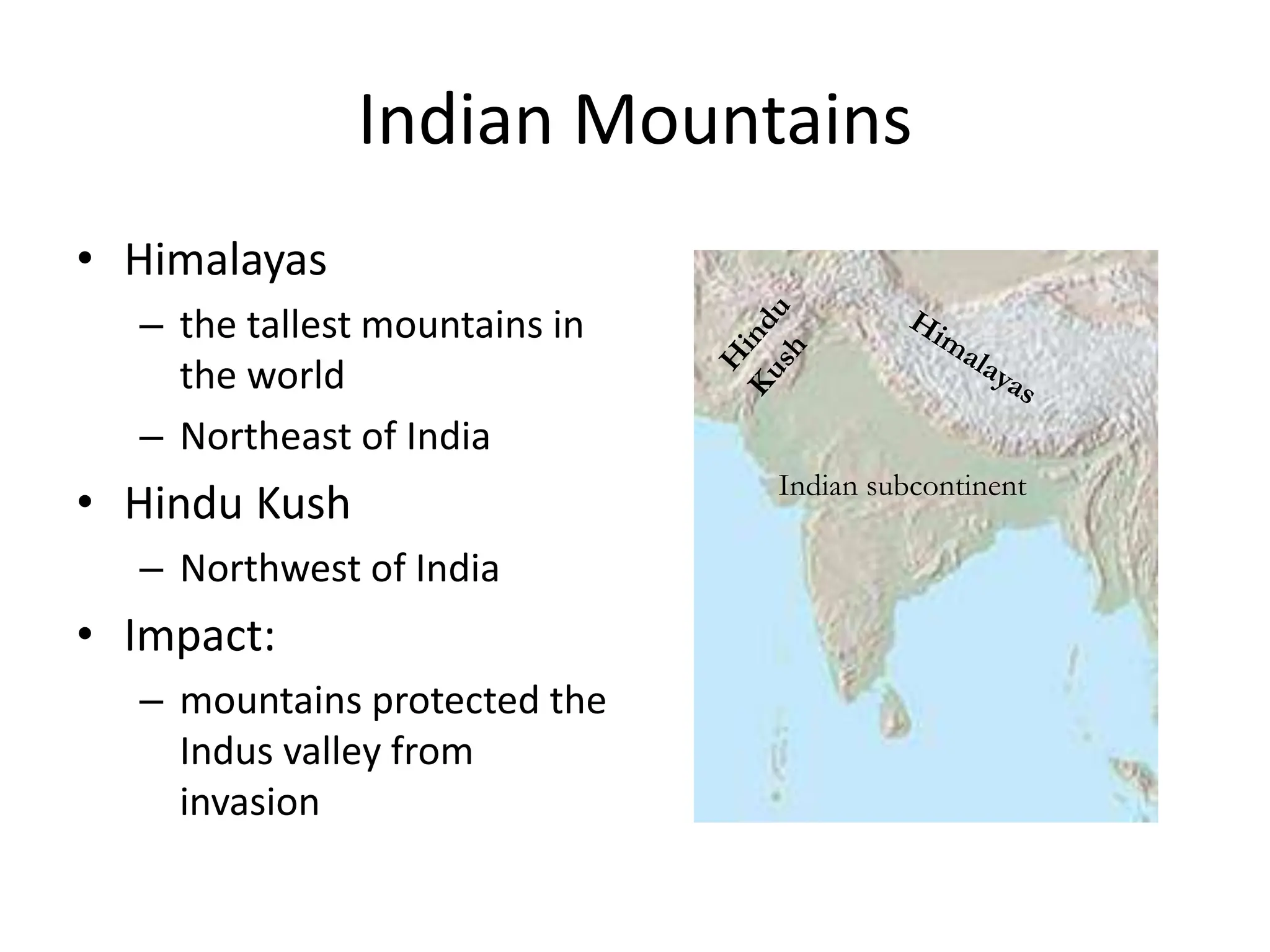 Indian Mountains

• Himalayas
– the tallest mountains in the world
– Northeast of India
• Hindu Kush
– Northwest of India
• Impact:
– mountains protected the Indus valley from invasion

Hindu Kush

Himalayas

Indian subcontinent